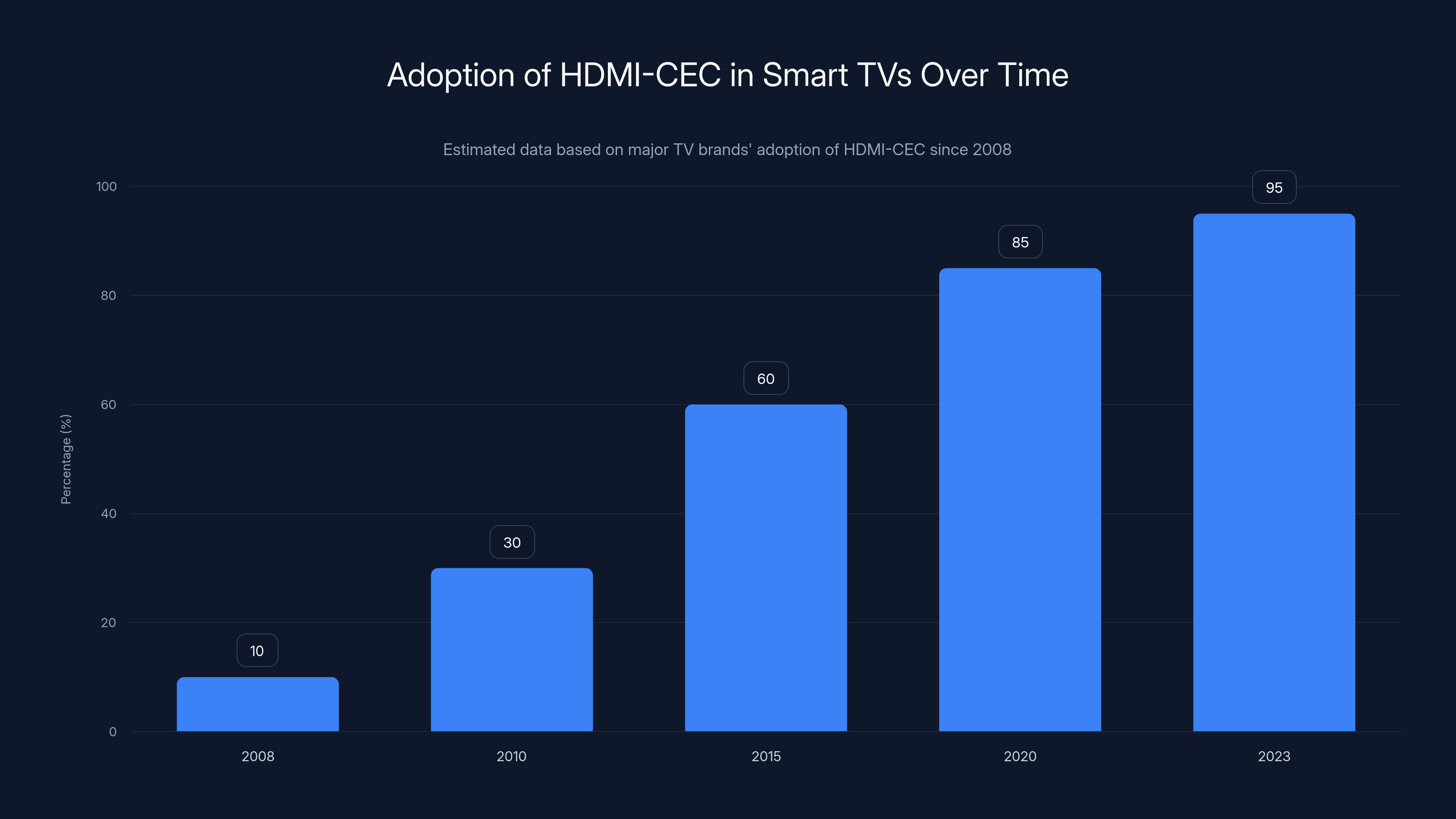 Adoption of HDMI-CEC in Smart TVs Over Time

Estimated data based on major TV brands' adoption of HDMI-CEC since 2008

Percentage (%)

100
80
60
40
20
0

10
30
60
85
95

2008
2010
2015
2020
2023